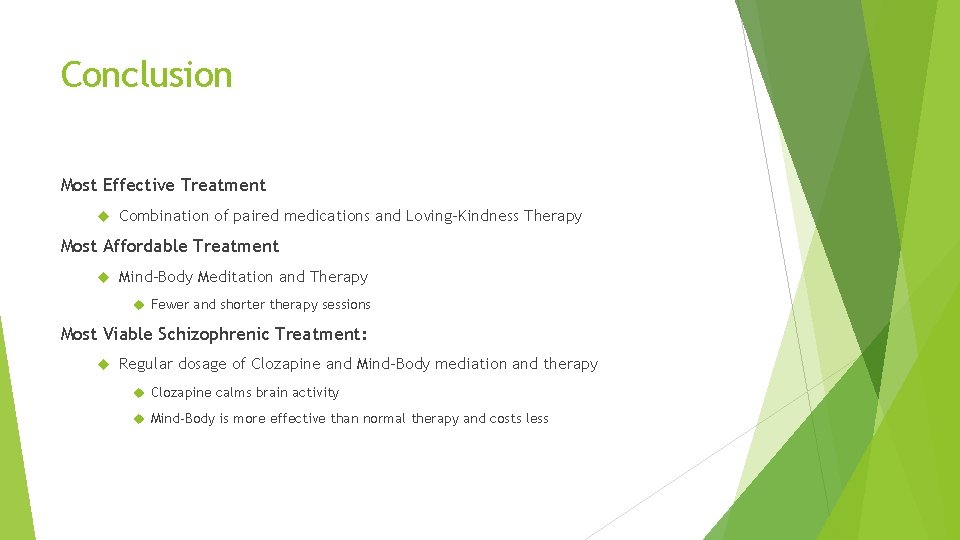 Conclusion

Most Effective Treatment

Combination of paired medications and Loving-Kindness Therapy

Most Affordable Treatment

Mind-Body Meditation and Therapy

Fewer and shorter therapy sessions

Most Viable Schizophrenic Treatment:

Regular dosage of Clozapine and Mind-Body mediation and therapy

Clozapine calms brain activity

Mind-Body is more effective than normal therapy and costs less